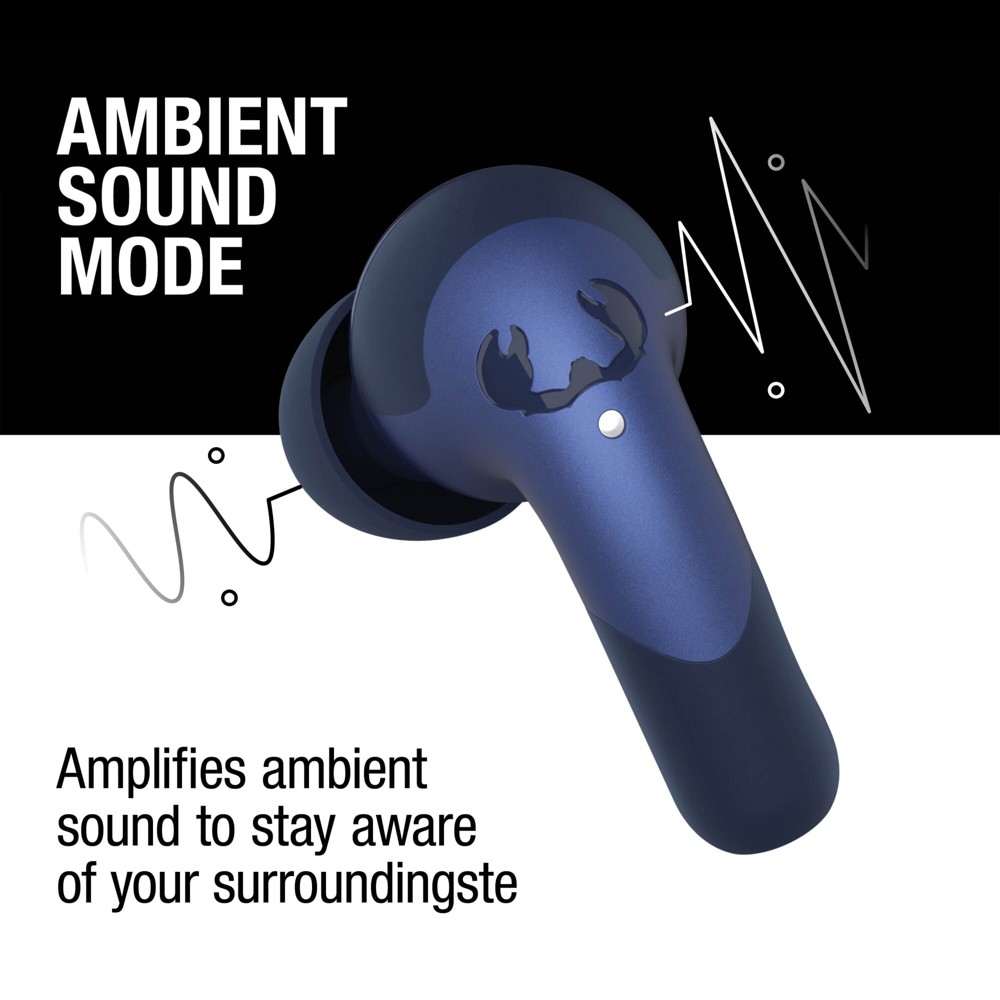 AMBIENT SOUND MODE

Amplifies ambient sound to stay aware of your surroundingste